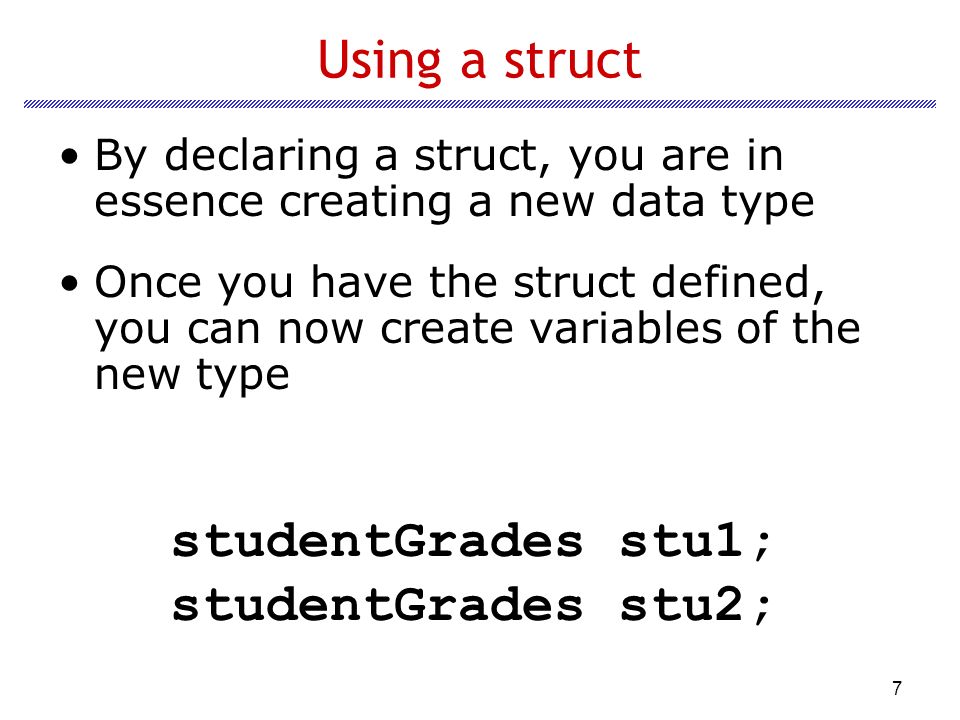 Using a struct

• By declaring a struct, you are in essence creating a new data type

• Once you have the struct defined, you can now create variables of the new type

studentGrades stu1;
studentGrades stu2;

7